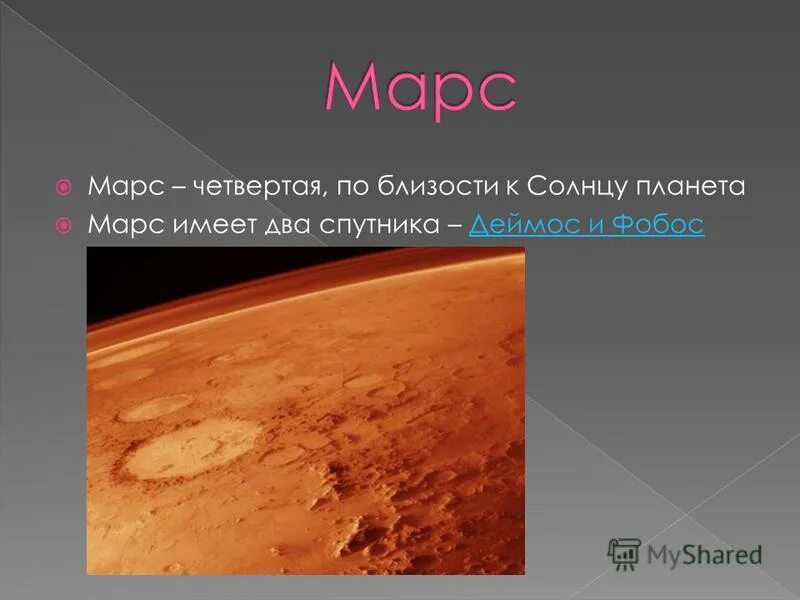 Марс

Марс – четвертая, по близости к Солнцу планета

Марс имеет два спутника – Деймос и Фобос

MyShared